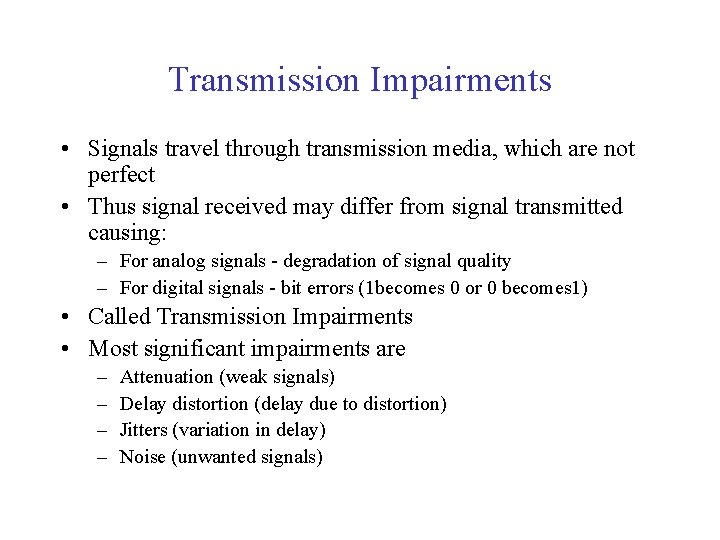 Transmission Impairments

• Signals travel through transmission media, which are not perfect
• Thus signal received may differ from signal transmitted causing:
– For analog signals - degradation of signal quality
– For digital signals - bit errors (1becomes 0 or 0 becomes1)
• Called Transmission Impairments
• Most significant impairments are
– Attenuation (weak signals)
– Delay distortion (delay due to distortion)
– Jitters (variation in delay)
– Noise (unwanted signals)